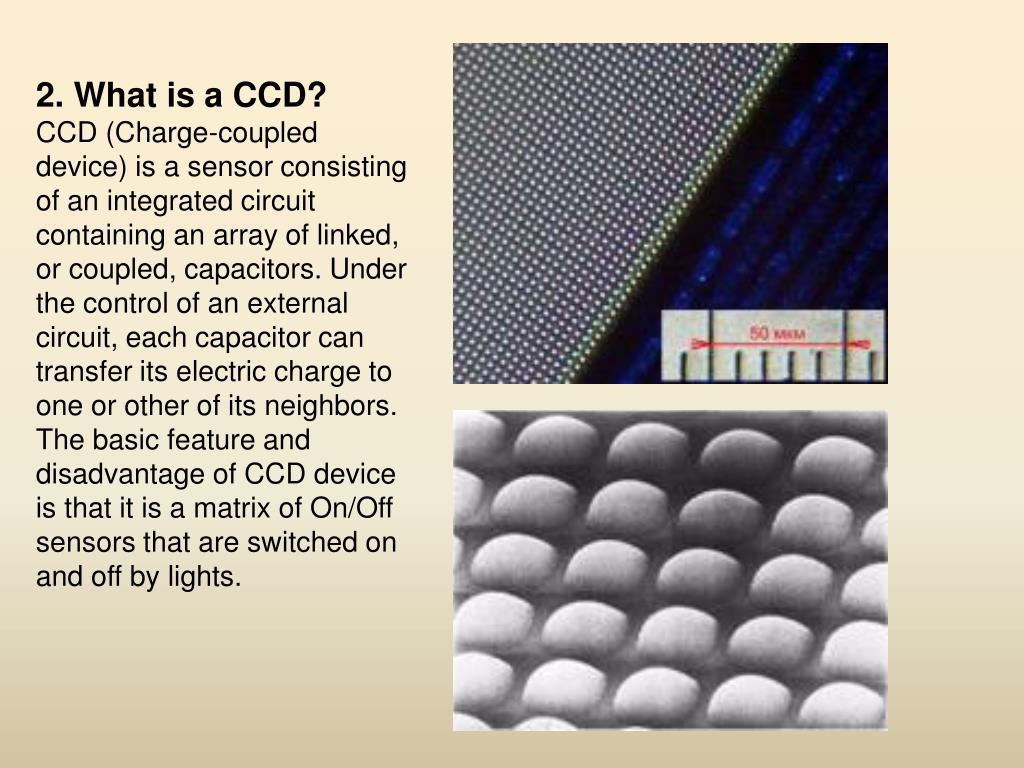 2. What is a CCD?
CCD (Charge-coupled device) is a sensor consisting of an integrated circuit containing an array of linked, or coupled, capacitors. Under the control of an external circuit, each capacitor can transfer its electric charge to one or other of its neighbors. The basic feature and disadvantage of CCD device is that it is a matrix of On/Off sensors that are switched on and off by lights.

50 мкм